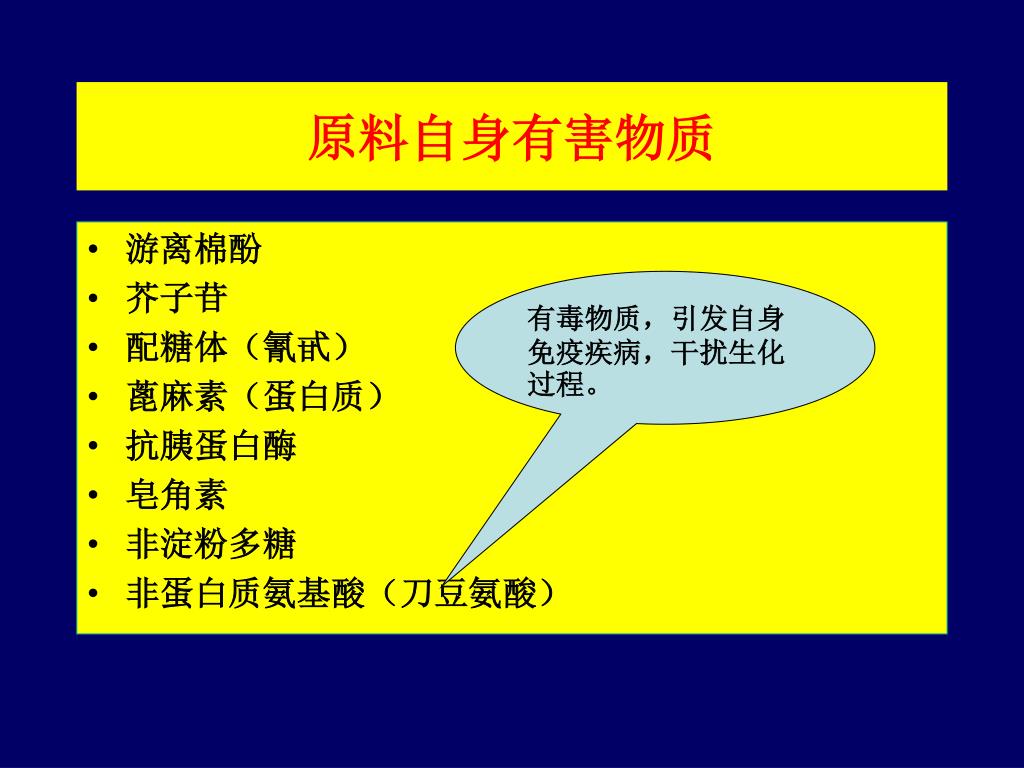 原料自身有害物质

• 游离棉酚
• 芥子苷
• 配糖体（氰甙）
• 蓖麻素（蛋白质）
• 抗胰蛋白酶
• 皂角素
• 非淀粉多糖
• 非蛋白质氨基酸（刀豆氨酸）

有毒物质，引发自身免疫疾病，干扰生化过程。